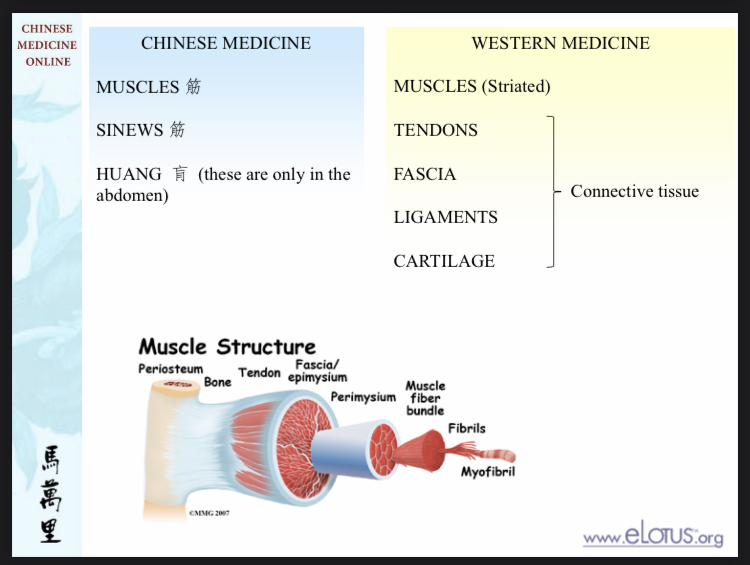 CHINESE MEDICINE ONLINE

CHINESE MEDICINE

MUSCLES 筋

SINEWS 筋

HUANG 肓 (these are only in the abdomen)

WESTERN MEDICINE

MUSCLES (Striated)

TENDONS

FASCIA

LIGAMENTS

CARTILAGE

Connective tissue

Muscle Structure

Periosteum

Bone

Tendon

Fascia/ epimysium

Perimysium

Muscle fiber bundle

Fibrils

Myofibril

©MMG 2007

馬萬里

www.eLOTUS.org